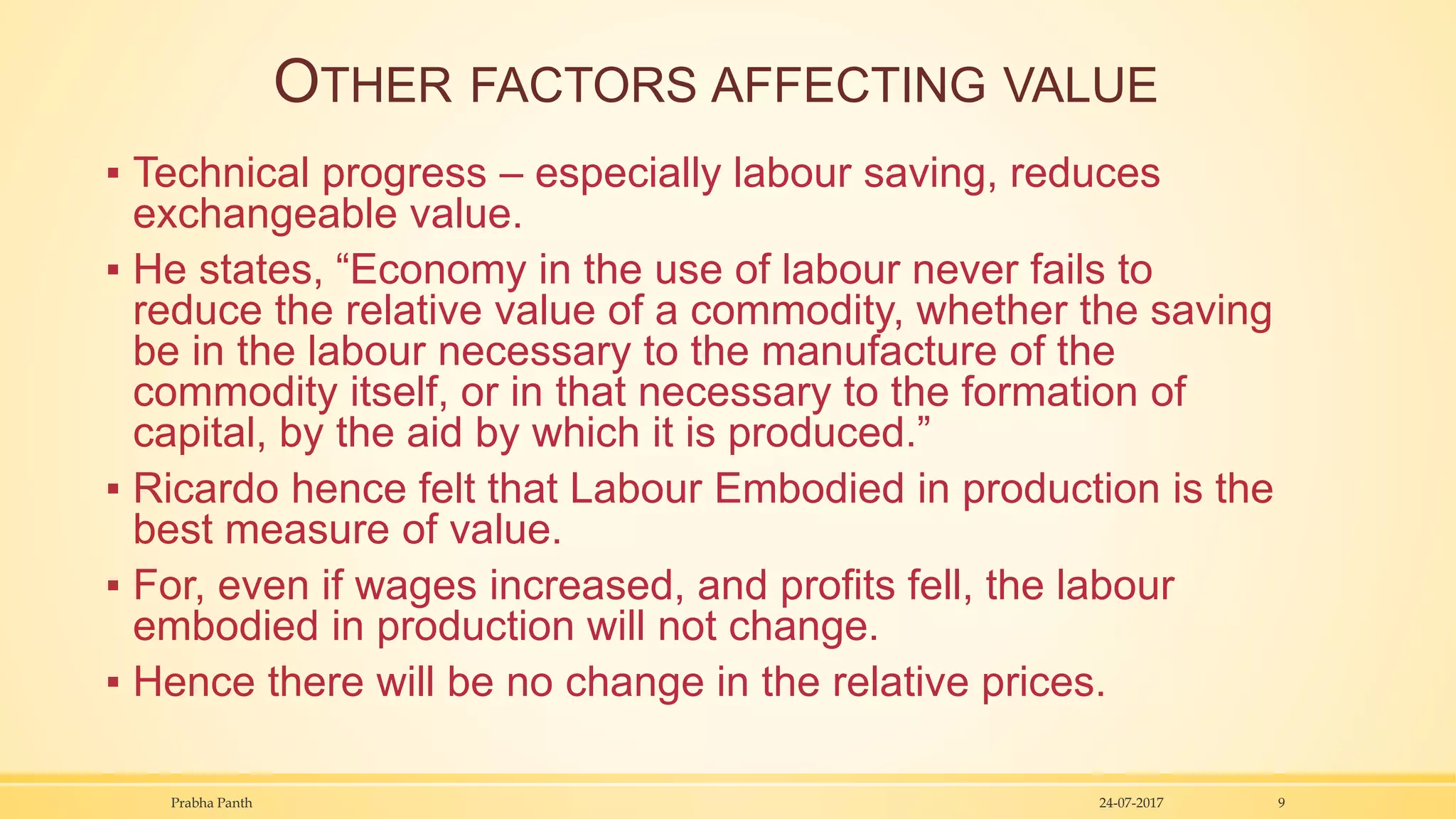 OTHER FACTORS AFFECTING VALUE

▪ Technical progress – especially labour saving, reduces exchangeable value.

▪ He states, “Economy in the use of labour never fails to reduce the relative value of a commodity, whether the saving be in the labour necessary to the manufacture of the commodity itself, or in that necessary to the formation of capital, by the aid by which it is produced.”

▪ Ricardo hence felt that Labour Embodied in production is the best measure of value.

▪ For, even if wages increased, and profits fell, the labour embodied in production will not change.

▪ Hence there will be no change in the relative prices.

Prabha Panth 24-07-2017 9